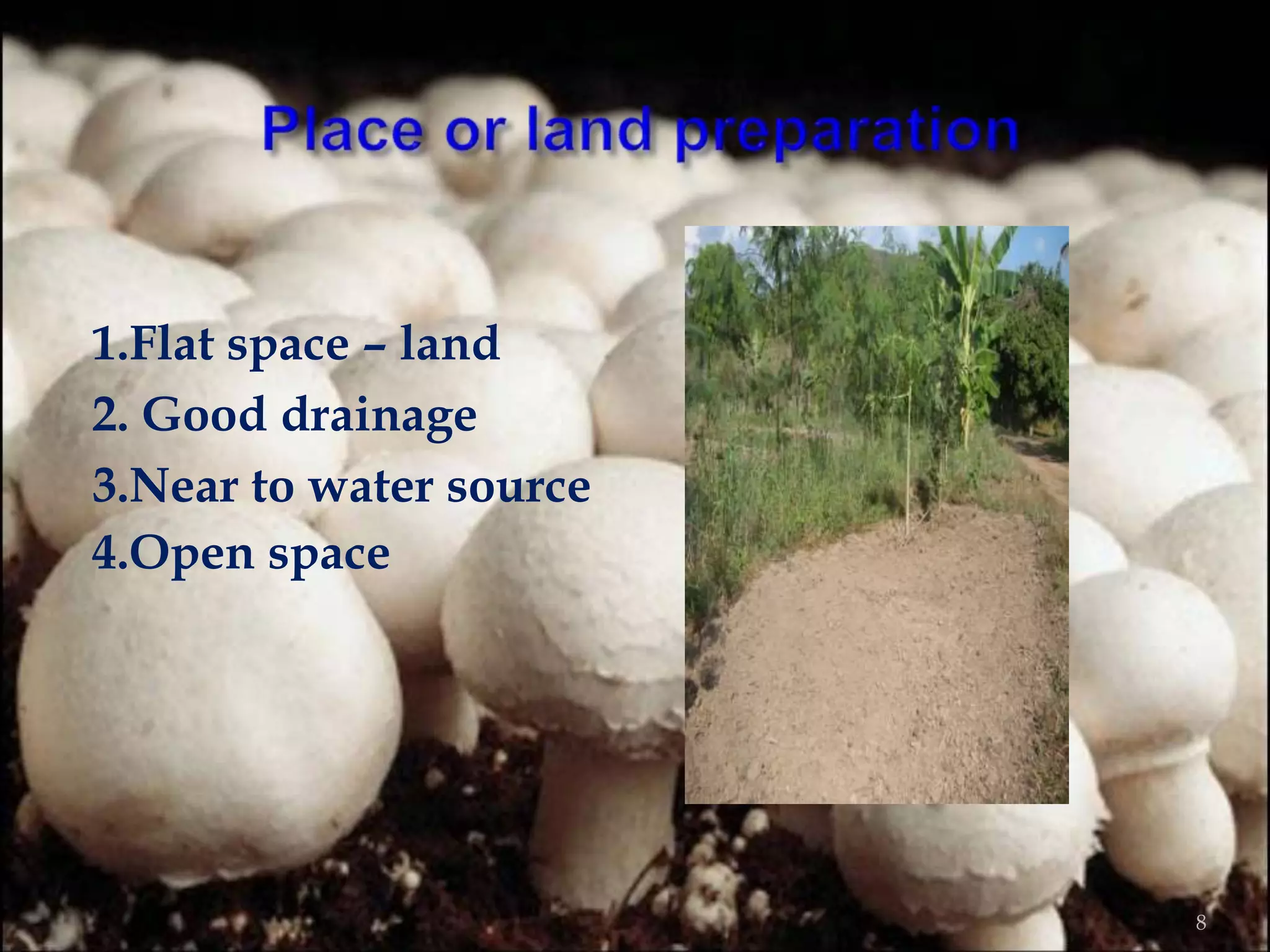 Place or land preparation

1.Flat space – land
2. Good drainage
3.Near to water source
4.Open space

8